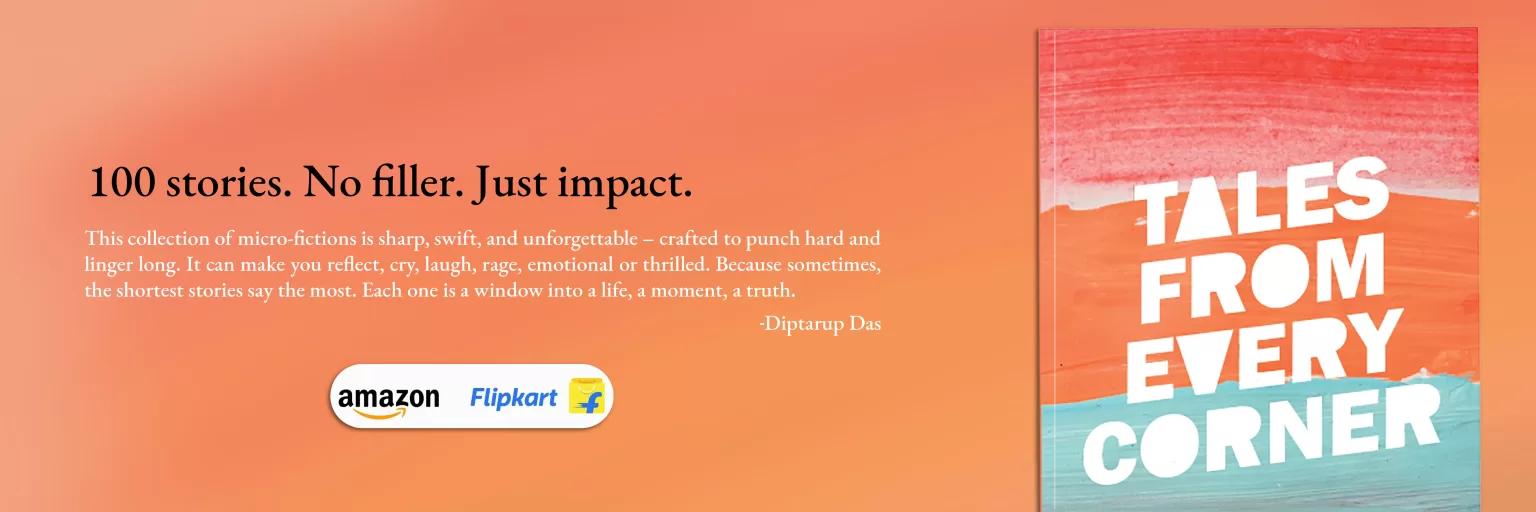 100 stories. No filler. Just impact.

This collection of micro-fictions is sharp, swift, and unforgettable – crafted to punch hard and linger long. It can make you reflect, cry, laugh, rage, emotional or thrilled. Because sometimes, the shortest stories say the most. Each one is a window into a life, a moment, a truth.

-Diptarup Das

amazon Flipkart

TALES FROM EVERY CORNER